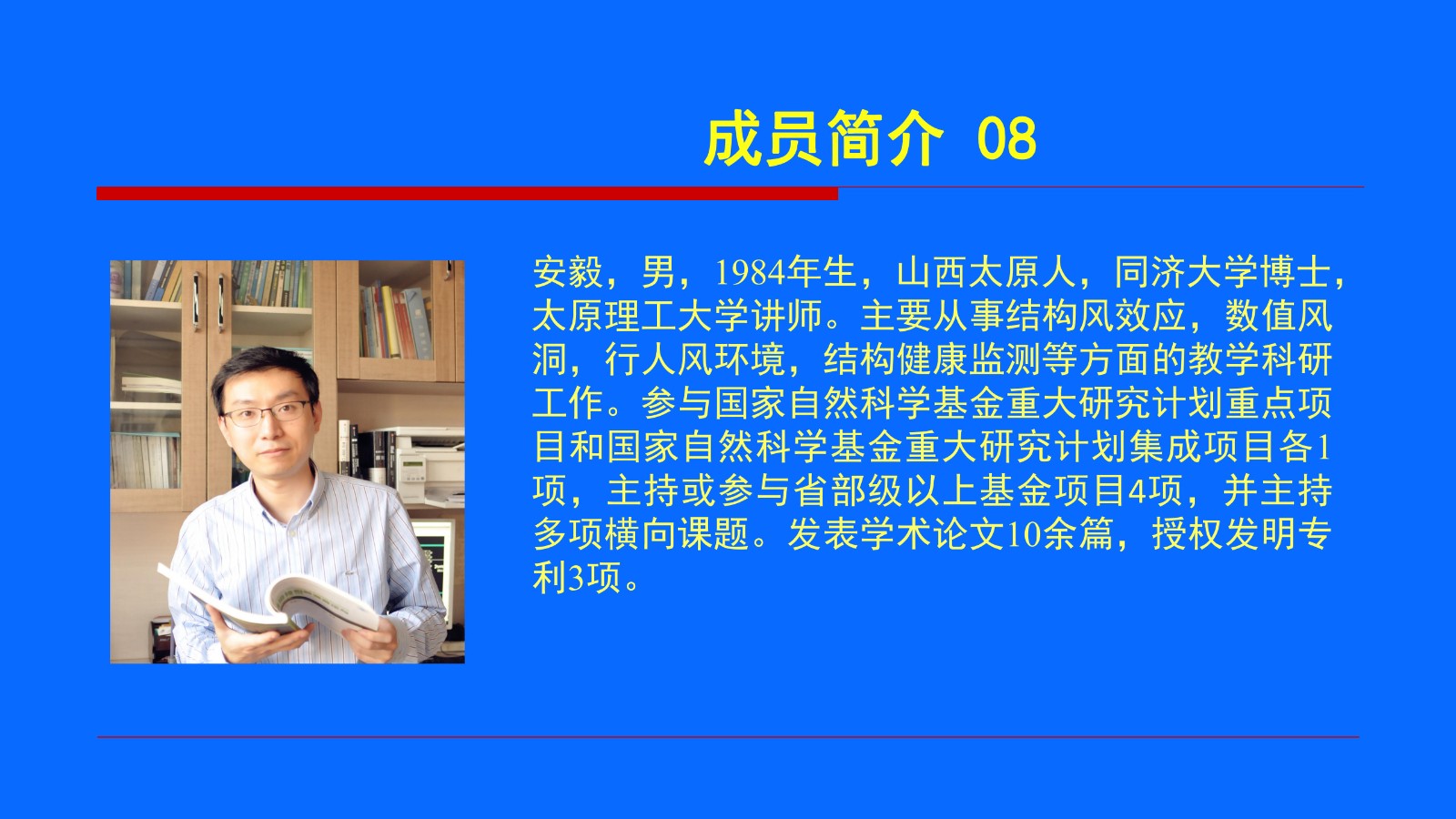 成员简介 08

安毅，男，1984年生，山西太原人，同济大学博士，太原理工大学讲师。主要从事结构风效应，数值风洞，行人风环境，结构健康监测等方面的教学科研工作。参与国家自然科学基金重大研究计划重点项目和国家自然科学基金重大研究计划集成项目各1项，主持或参与省部级以上基金项目4项，并主持多项横向课题。发表学术论文10余篇，授权发明专利3项。